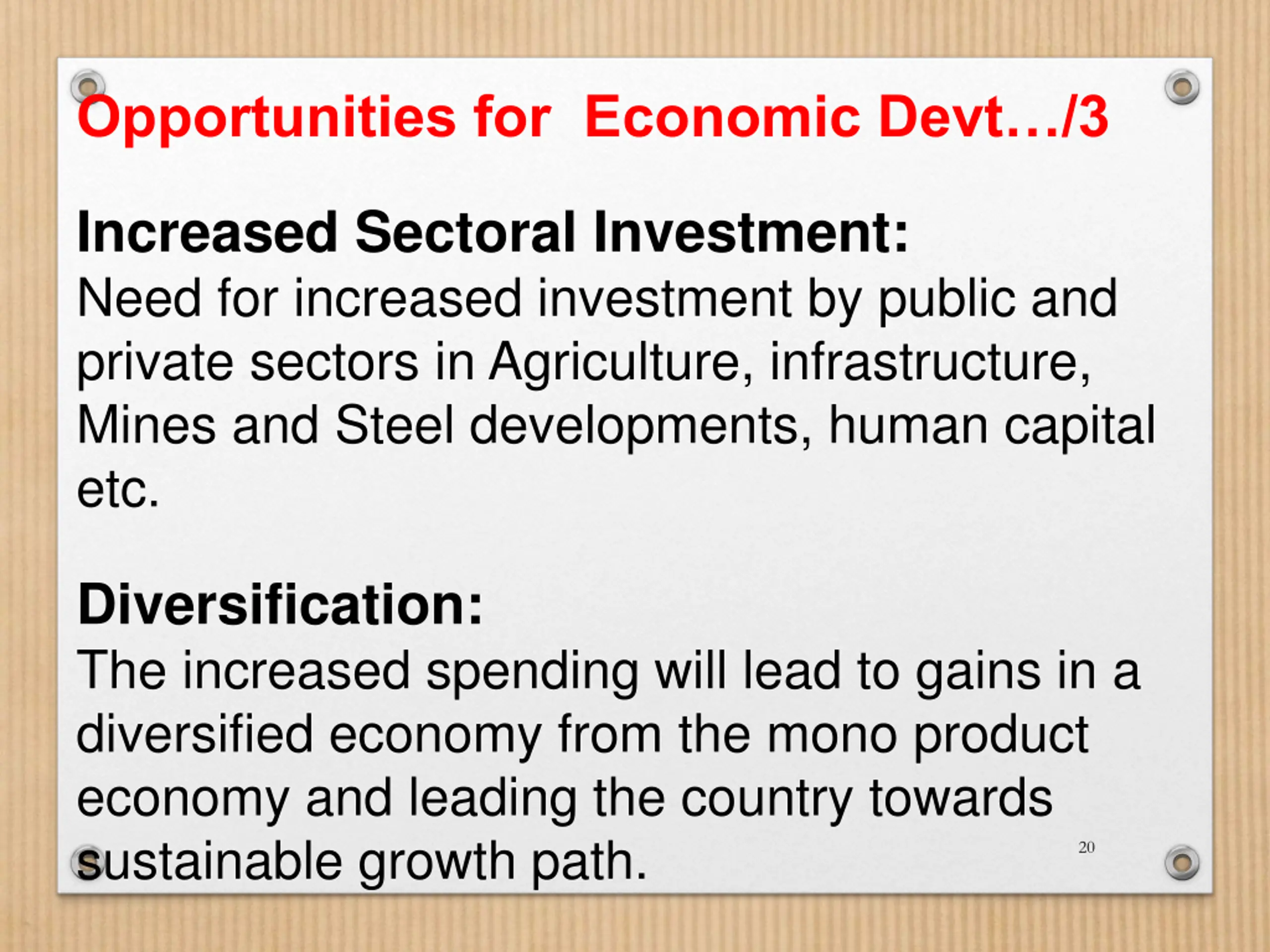 Opportunities for  Economic Devt…/3

Increased Sectoral Investment:
Need for increased investment by public and private sectors in Agriculture, infrastructure, Mines and Steel developments, human capital etc.

Diversification:
The increased spending will lead to gains in a diversified economy from the mono product economy and leading the country towards sustainable growth path.

20